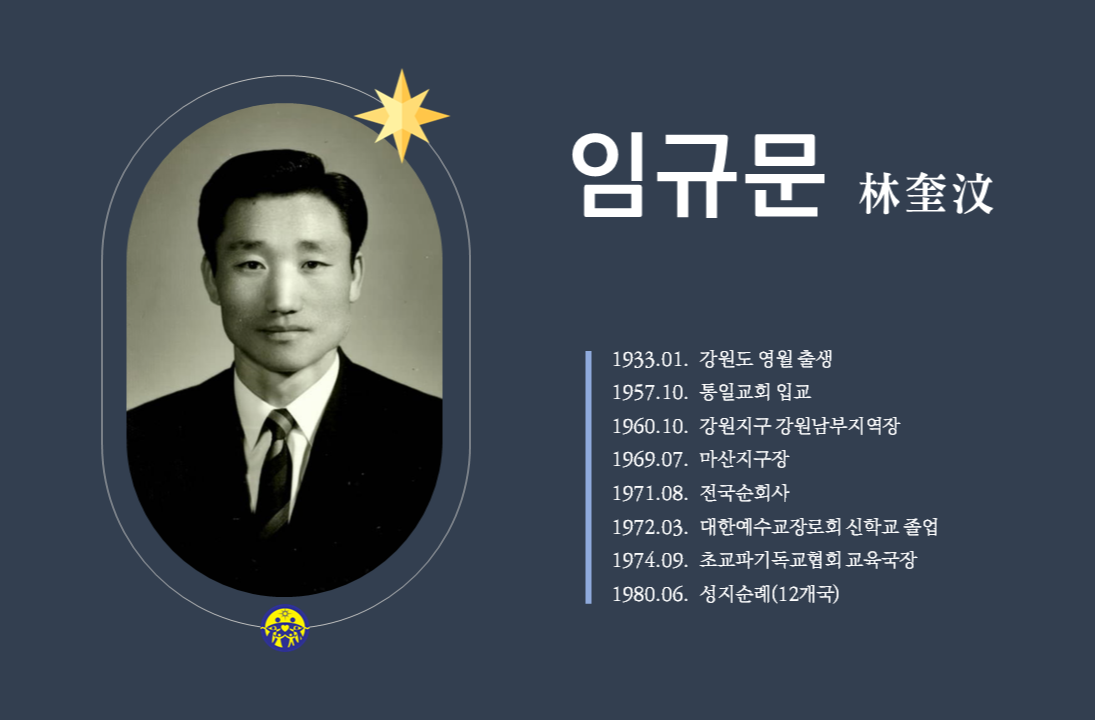 임규문 林奎汶

1933.01. 강원도 영월 출생
1957.10. 통일교회 입교
1960.10. 강원지구 강원남부지역장
1969.07. 마산지구장
1971.08. 전국순회사
1972.03. 대한예수교장로회 신학교 졸업
1974.09. 초교파기독교협회 교육국장
1980.06. 성지순례(12개국)